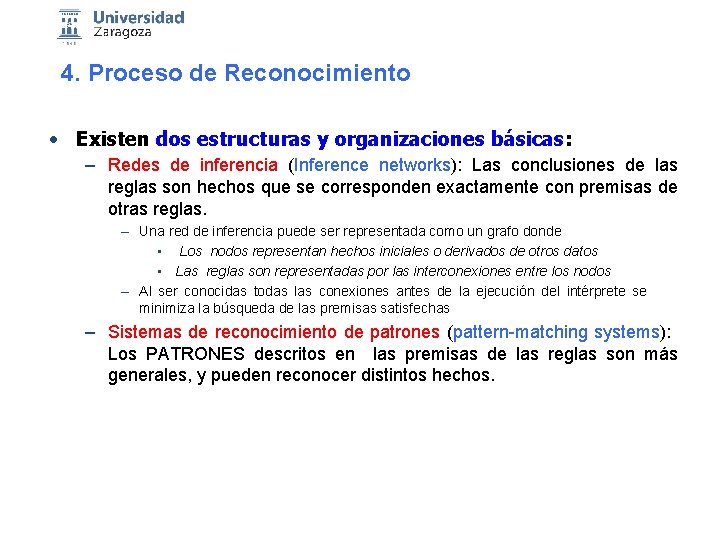 Universidad Zaragoza

4. Proceso de Reconocimiento

• Existen dos estructuras y organizaciones básicas:

– Redes de inferencia (Inference networks): Las conclusiones de las reglas son hechos que se corresponden exactamente con premisas de otras reglas.

– Una red de inferencia puede ser representada como un grafo donde

▪ Los nodos representan hechos iniciales o derivados de otros datos

▪ Las reglas son representadas por las interconexiones entre los nodos

– Al ser conocidas todas las conexiones antes de la ejecución del intérprete se minimiza la búsqueda de las premisas satisfechas

– Sistemas de reconocimiento de patrones (pattern-matching systems): Los PATRONES descritos en las premisas de las reglas son más generales, y pueden reconocer distintos hechos.